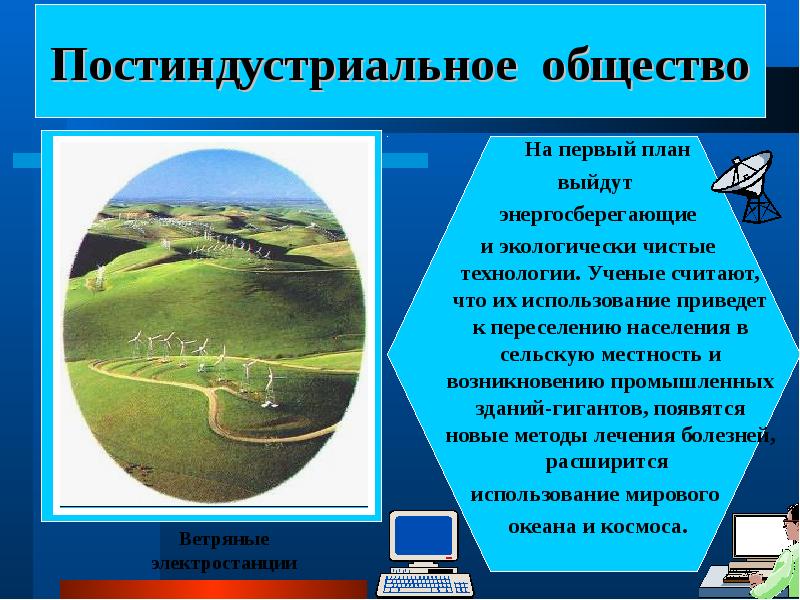 Постиндустриальное общество

На первый план выйдут энергосберегающие и экологически чистые технологии. Ученые считают, что их использование приведет к переселению населения в сельскую местность и возникновению промышленных зданий-гигантов, появятся новые методы лечения болезней, расширится использование мирового океана и космоса.

Ветряные электростанции